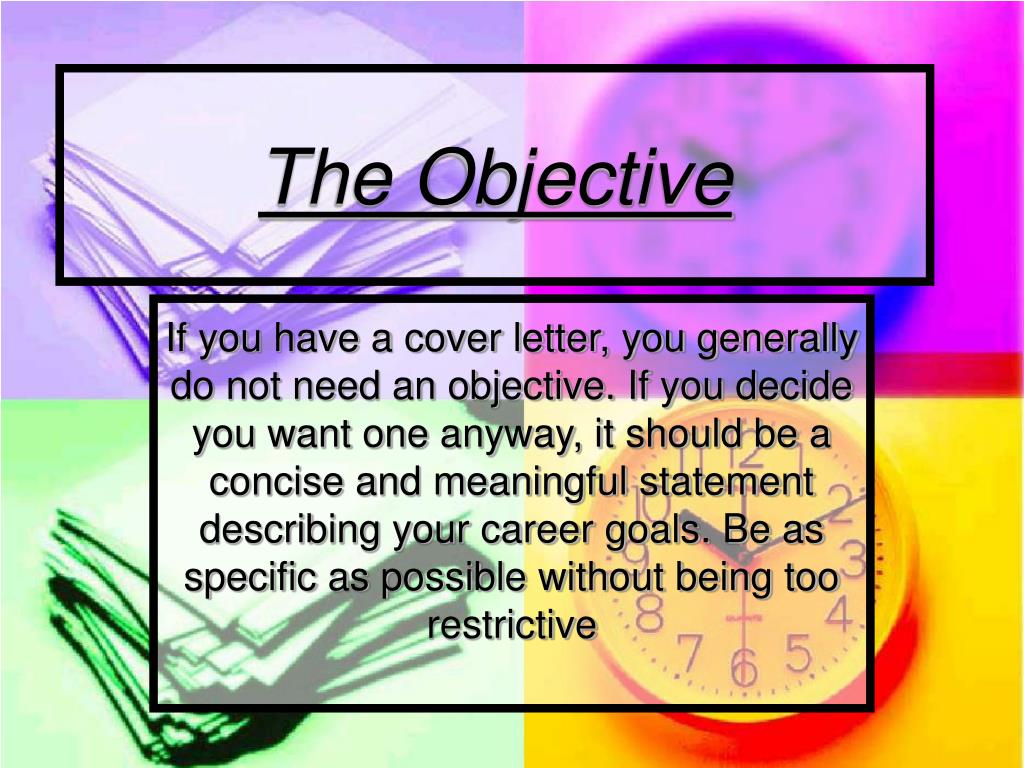 The Objective

If you have a cover letter, you generally do not need an objective. If you decide you want one anyway, it should be a concise and meaningful statement describing your career goals. Be as specific as possible without being too restrictive